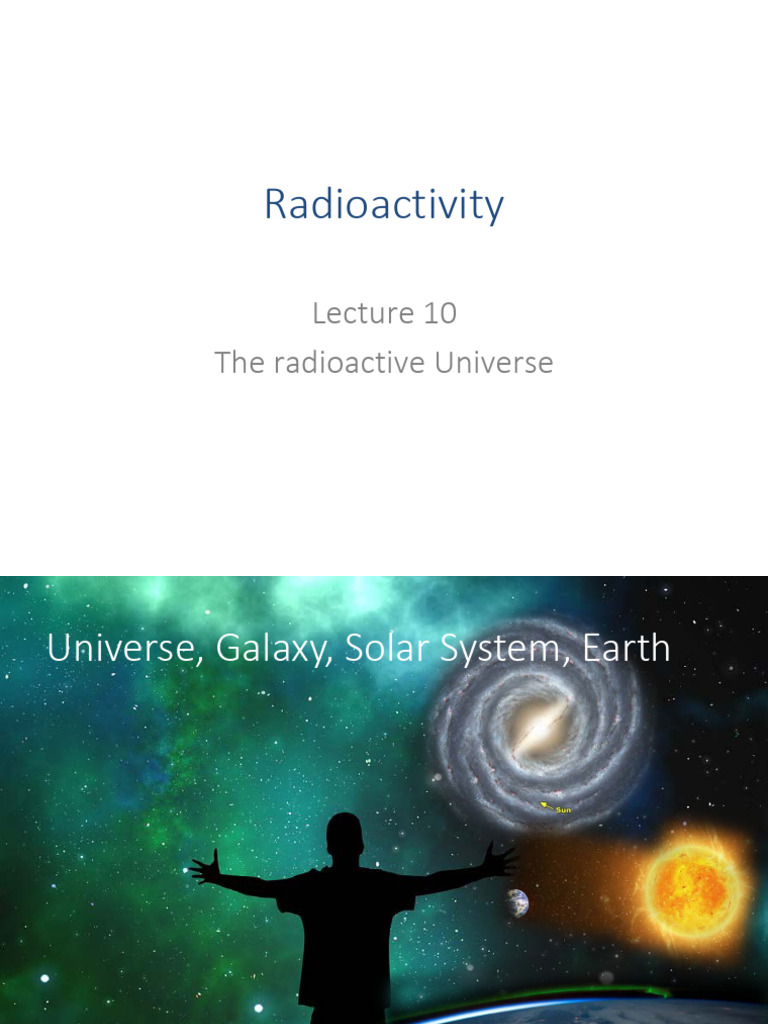 Radioactivity

Lecture 10
The radioactive Universe

Universe, Galaxy, Solar System, Earth

Sun